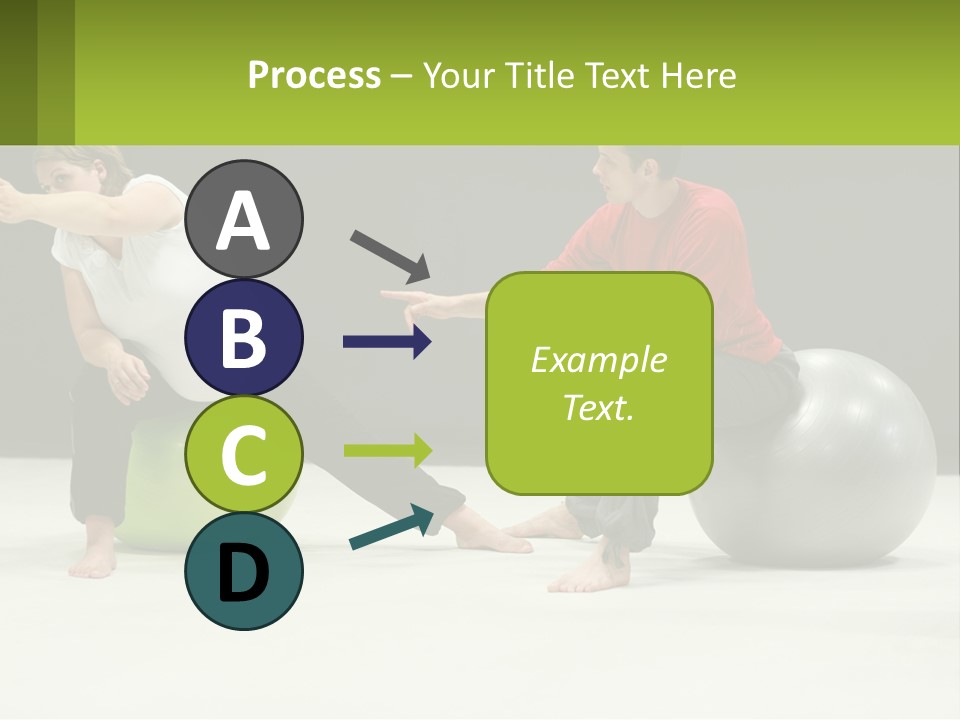 Process – Your Title Text Here

A

B

C

D

Example Text.